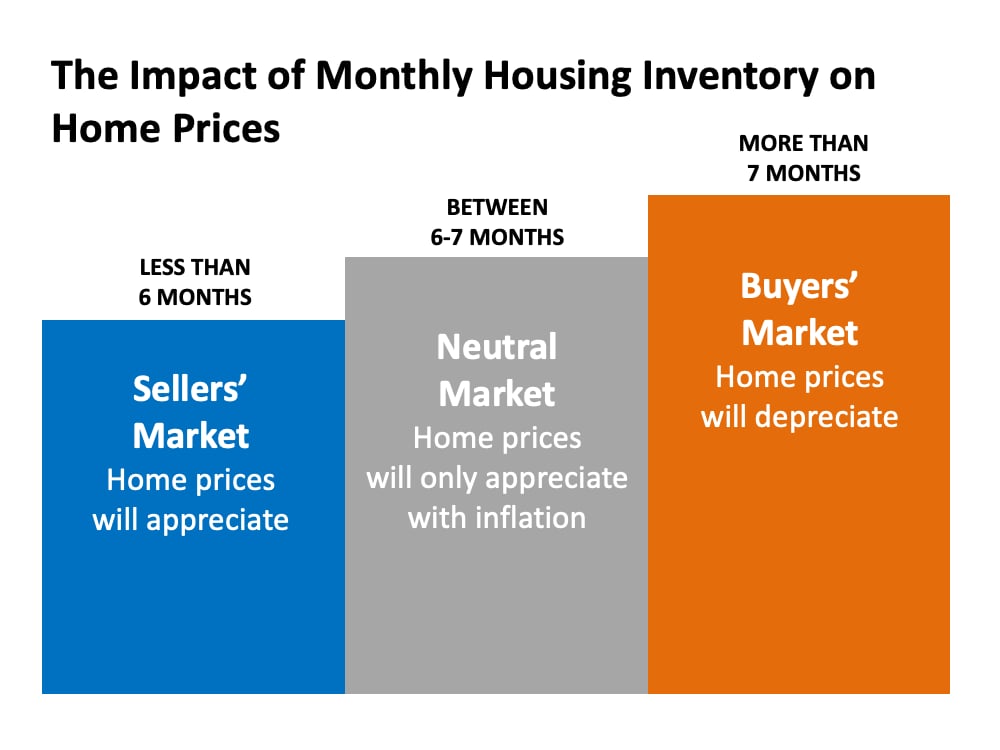 The Impact of Monthly Housing Inventory on Home Prices

LESS THAN 6 MONTHS

Sellers' Market
Home prices will appreciate

BETWEEN 6-7 MONTHS

Neutral Market
Home prices will only appreciate with inflation

MORE THAN 7 MONTHS

Buyers' Market
Home prices will depreciate